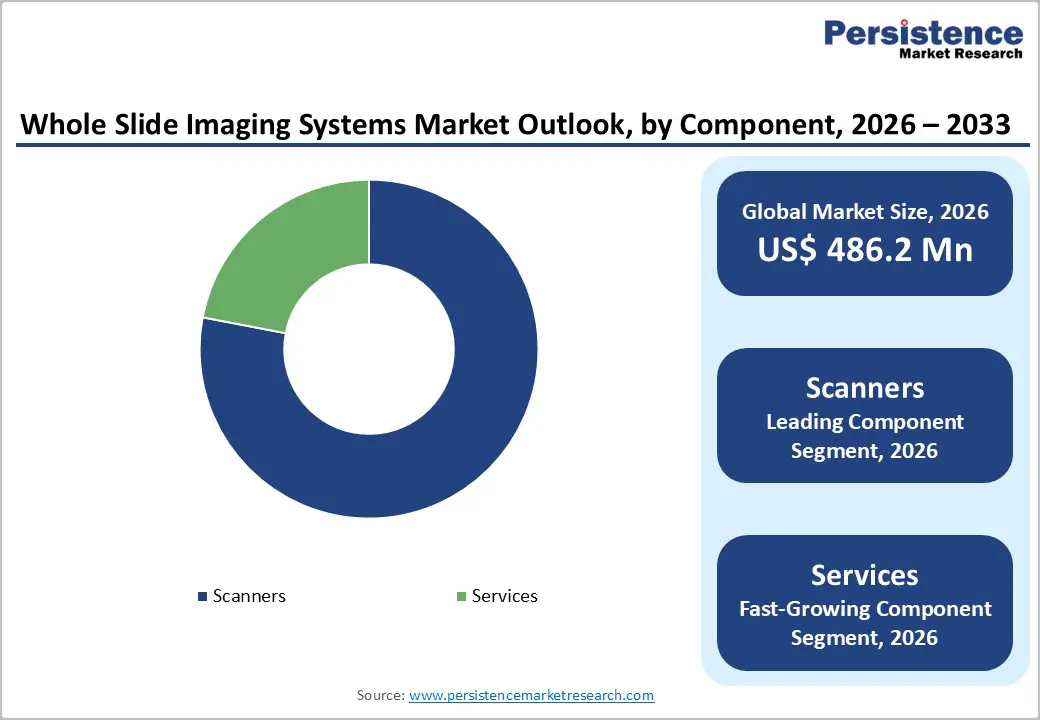 Persistence
Market Research

Whole Slide Imaging Systems Market Outlook, by Component, 2026 – 2033

Scanners

Services

Global Market Size, 2026
US$ 486.2 Mn

Scanners
Leading Component Segment, 2026

Services
Fast-Growing Component Segment, 2026

Source: www.persistencemarketresearch.com